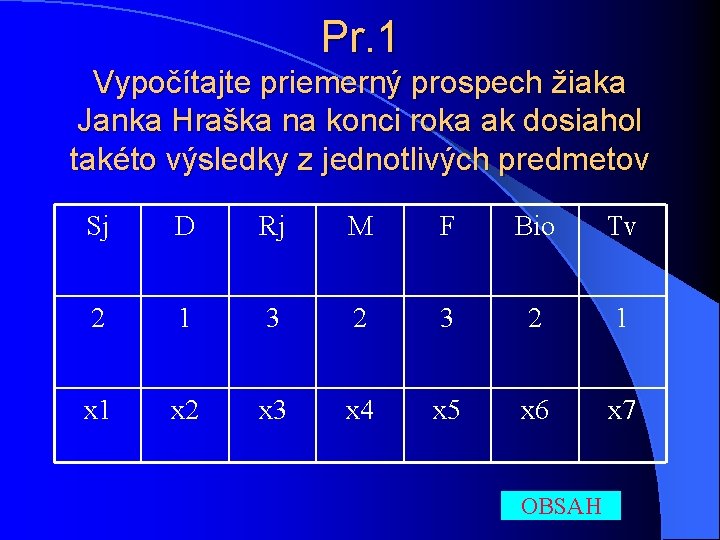 Pr.1

Vypočítajte priemerný prospech žiaka Janka Hraška na konci roka ak dosiahol takéto výsledky z jednotlivých predmetov

| Sj | D | Rj | M | F | Bio | Tv |
|---|---|---|---|---|---|---|
| 2 | 1 | 3 | 2 | 3 | 2 | 1 |
| x1 | x2 | x3 | x4 | x5 | x6 | x7 |

OBSAH